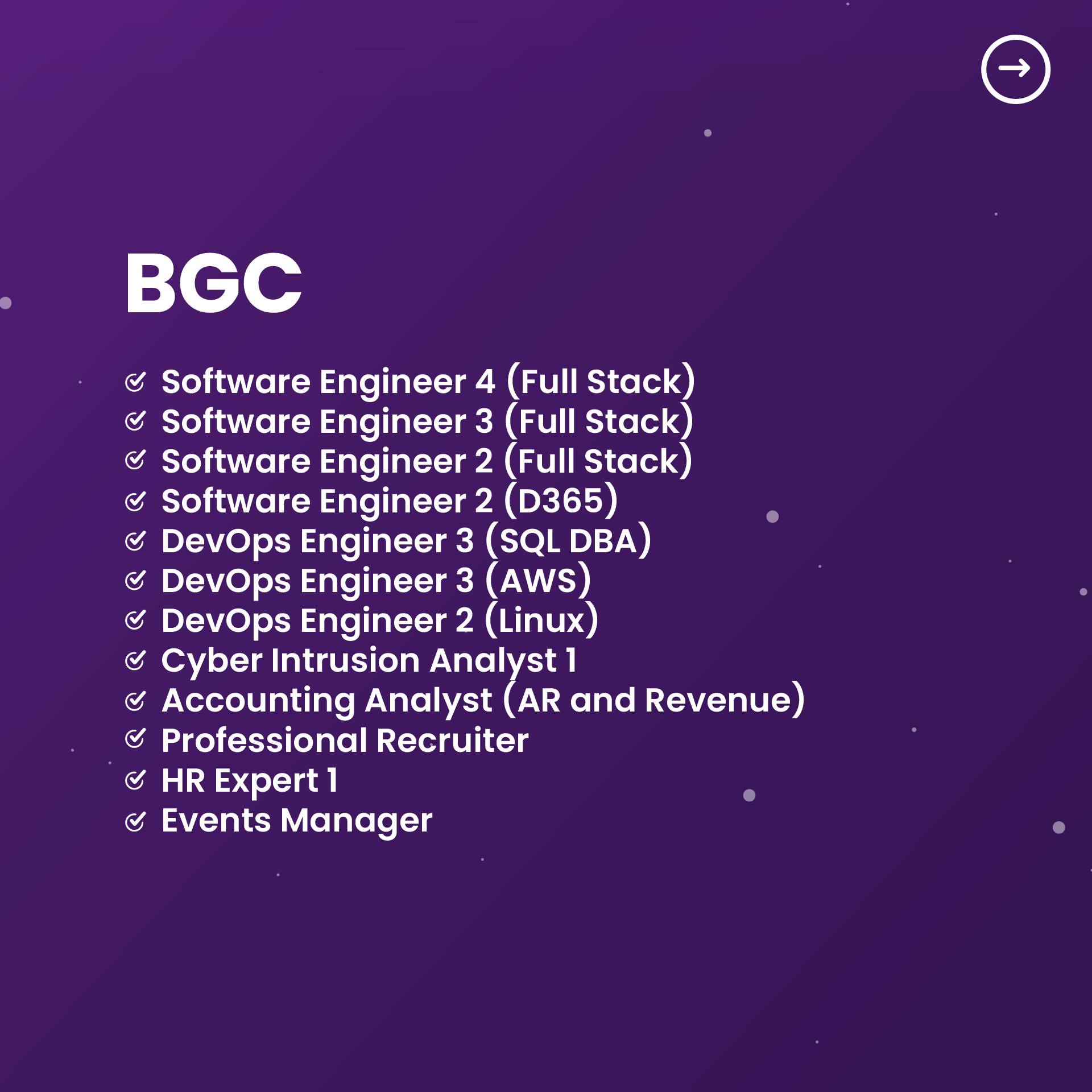 BGC

Software Engineer 4 (Full Stack)
Software Engineer 3 (Full Stack)
Software Engineer 2 (Full Stack)
Software Engineer 2 (D365)
DevOps Engineer 3 (SQL DBA)
DevOps Engineer 3 (AWS)
DevOps Engineer 2 (Linux)
Cyber Intrusion Analyst 1
Accounting Analyst (AR and Revenue)
Professional Recruiter
HR Expert 1
Events Manager